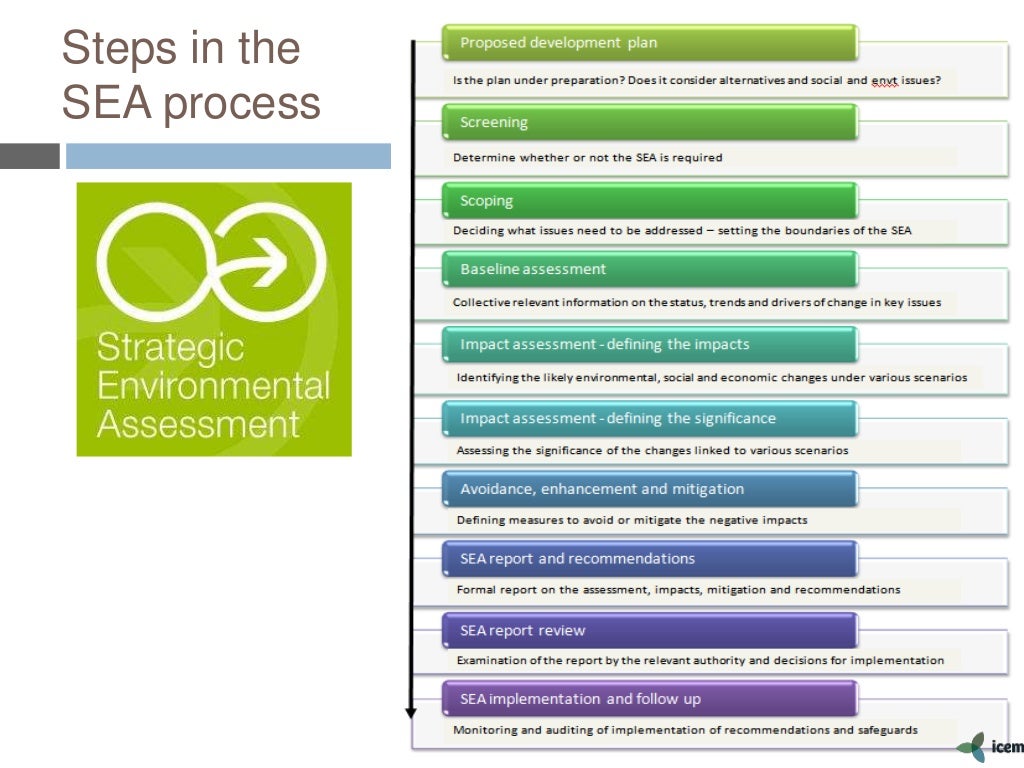 Steps in the SEA process

Strategic Environmental Assessment

Proposed development plan

Is the plan under preparation? Does it consider alternatives and social and envt issues?

Screening

Determine whether or not the SEA is required

Scoping

Deciding what issues need to be addressed – setting the boundaries of the SEA

Baseline assessment

Collective relevant information on the status, trends and drivers of change in key issues

Impact assessment - defining the impacts

Identifying the likely environmental, social and economic changes under various scenarios

Impact assessment - defining the significance

Assessing the significance of the changes linked to various scenarios

Avoidance, enhancement and mitigation

Defining measures to avoid or mitigate the negative impacts

SEA report and recommendations

Formal report on the assessment, impacts, mitigation and recommendations

SEA report review

Examination of the report by the relevant authority and decisions for implementation

SEA implementation and follow up

Monitoring and auditing of implementation of recommendations and safeguards

icem